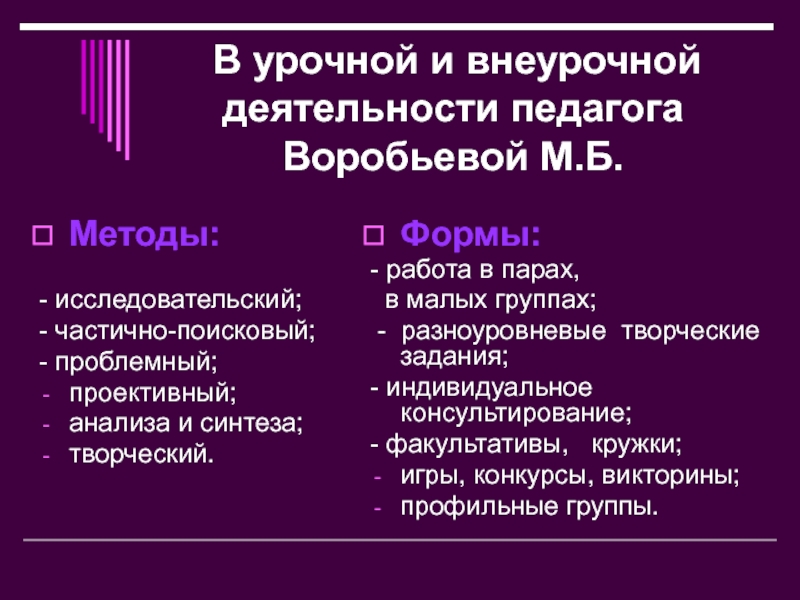 В урочной и внеурочной деятельности педагога Воробьевой М.Б.

Методы:

- исследовательский;
- частично-поисковый;
- проблемный;
- проективный;
- анализа и синтеза;
- творческий.

Формы:

- работа в парах, в малых группах;
- разноуровневые творческие задания;
- индивидуальное консультирование;
- факультативы, кружки;
- игры, конкурсы, викторины;
- профильные группы.